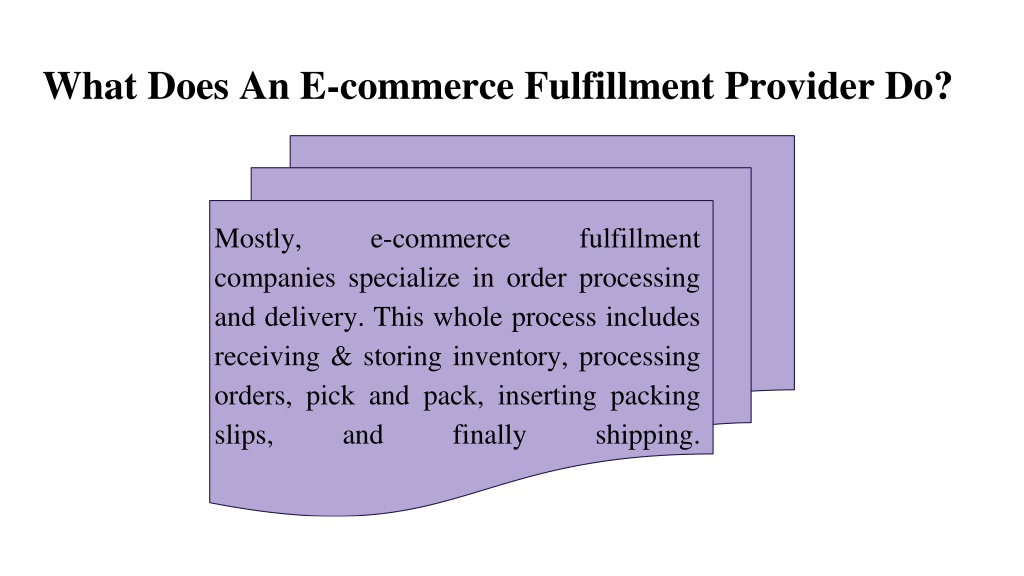 What Does An E-commerce Fulfillment Provider Do?

Mostly, e-commerce fulfillment companies specialize in order processing and delivery. This whole process includes receiving & storing inventory, processing orders, pick and pack, inserting packing slips, and finally shipping.